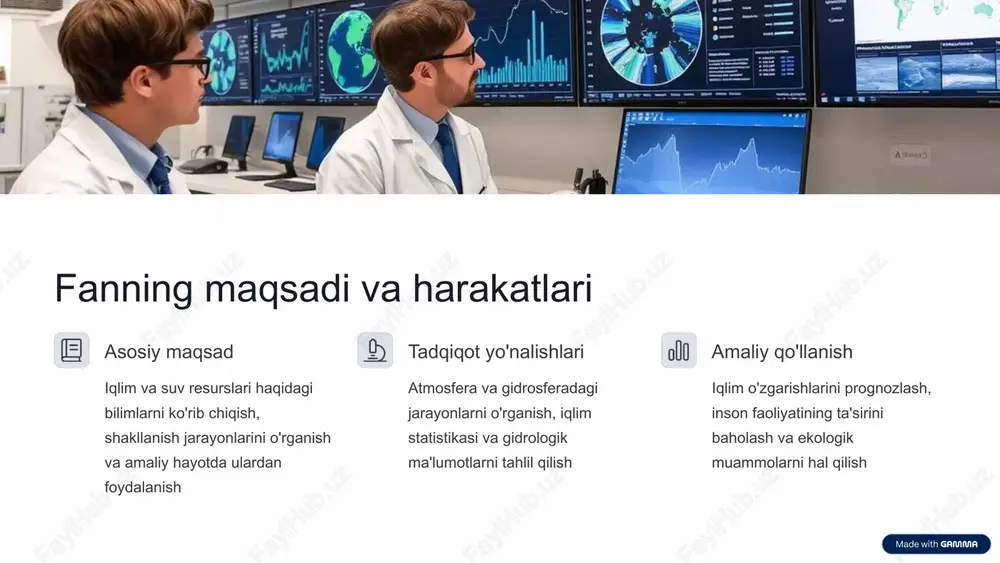 Fanning maqsadi va harakatlari

Asosiy maqsad

Iqlim va suv resurslari haqidagi bilimlarni ko'rib chiqish, shakllanish jarayonlarini o'rganish va amaliy hayotda ulardan foydalanish

Tadqiqot yo'nalishlari

Atmosfera va gidrosferadagi jarayonlarni o'rganish, iqlim statistikasi va gidrologik ma'lumotlarni tahlil qilish

Amaliy qo'llanish

Iqlim o'zgarishlarini prognozlash, inson faoliyatining ta'sirini baholash va ekologik muammolarni hal qilish

FaylHub.uz

Made with GAMMA